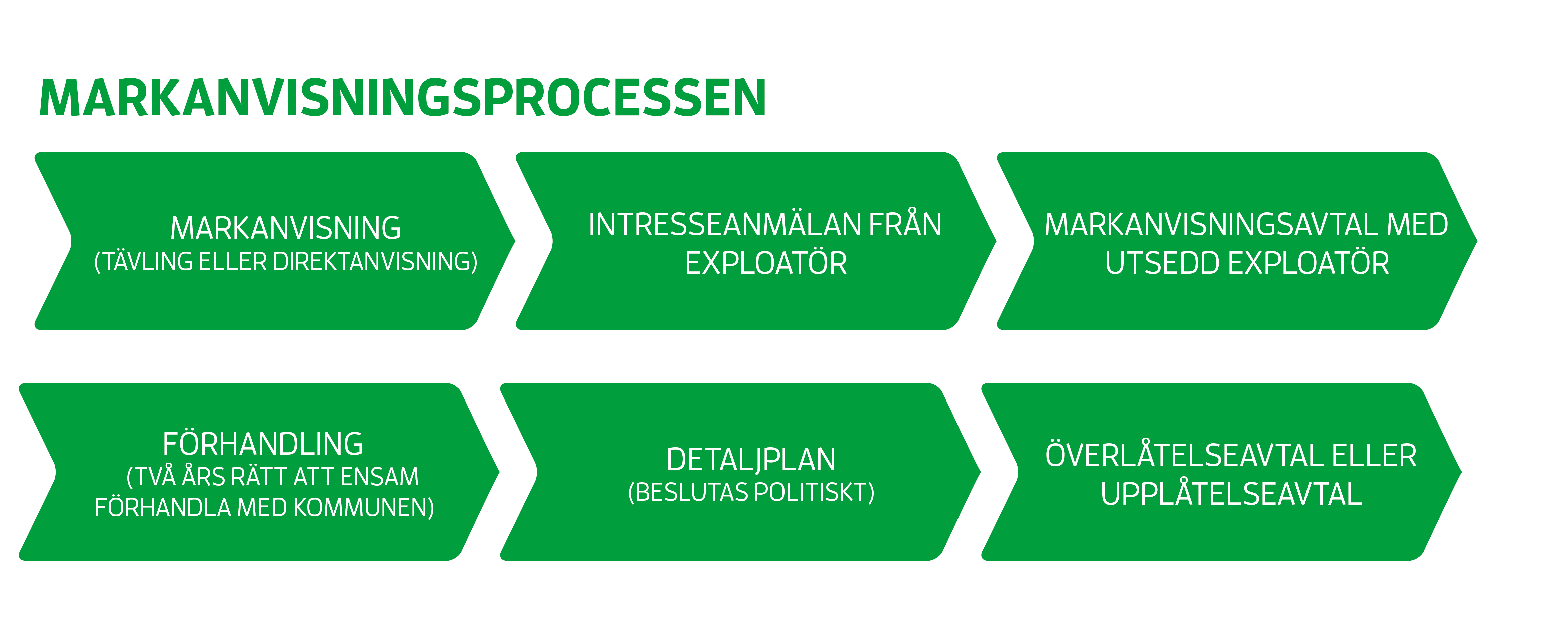 MARKANVISNINGSPROCESSEN

MARKANVISNING
(TÄVLING ELLER DIREKTANVISNING)

INTRESSEANMÄLAN FRÅN EXPLOATÖR

MARKANVISNINGSAVTAL MED UTSEDD EXPLOATÖR

FÖRHANDLING
(TVÅ ÅRS RÄTT ATT ENSAM FÖRHANDLA MED KOMMUNEN)

DETALJPLAN
(BESLUTAS POLITISKT)

ÖVERLÅTELSEAVTAL ELLER UPPLÅTELSEAVTAL